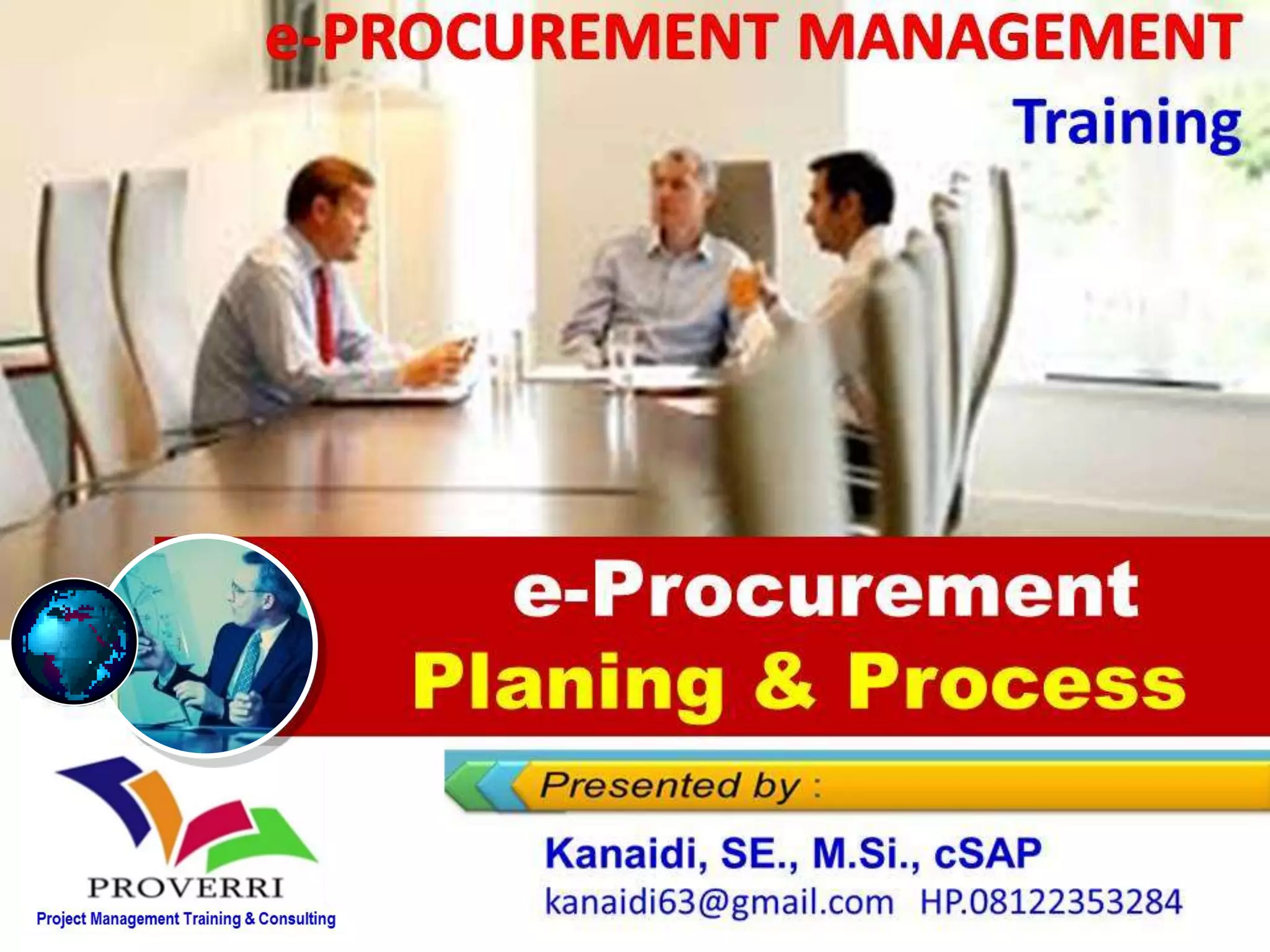 e-PROCUREMENT MANAGEMENT
Training

e-Procurement
Planing & Process

Presented by :

Kanaidi, SE., M.Si., cSAP
kanaidi63@gmail.com HP.08122353284

PROVERRI
Project Management Training & Consulting